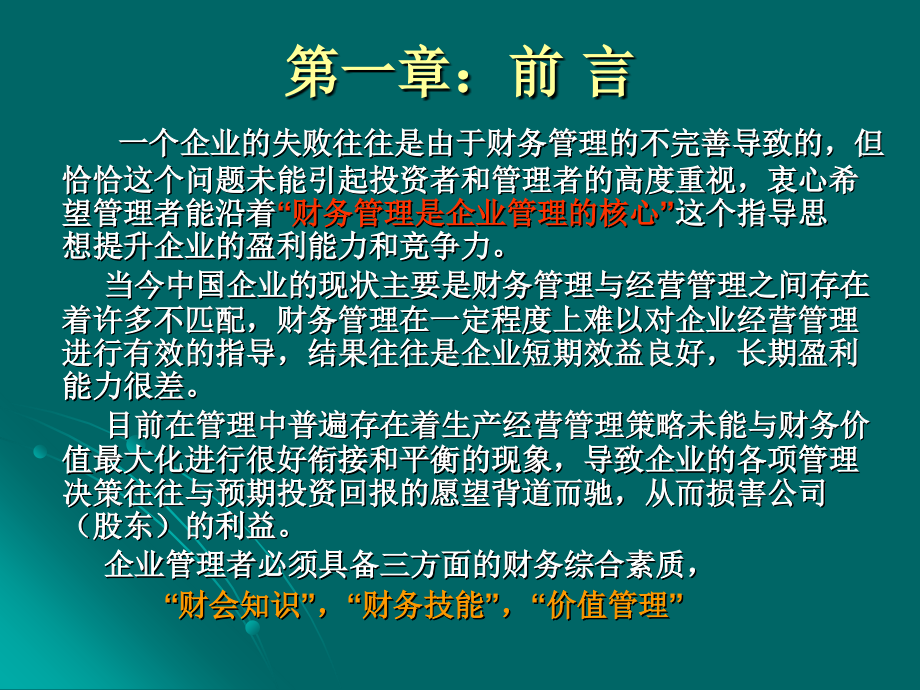 第一章：前 言

一个企业的失败往往是由于财务管理的不完善导致的，但恰恰这个问题未能引起投资者和管理者的高度重视，衷心希望管理者能沿着“财务管理是企业管理的核心”这个指导思想提升企业的盈利能力和竞争力。

当今中国企业的现状主要是财务管理与经营管理之间存在着许多不匹配，财务管理在一定程度上难以对企业经营管理进行有效的指导，结果往往是企业短期效益良好，长期盈利能力很差。

目前在管理中普遍存在着生产经营管理策略未能与财务价值最大化进行很好衔接和平衡的现象，导致企业的各项管理决策往往与预期投资回报的愿望背道而驰，从而损害公司（股东）的利益。

企业管理者必须具备三方面的财务综合素质，

“财会知识”，“财务技能”，“价值管理”